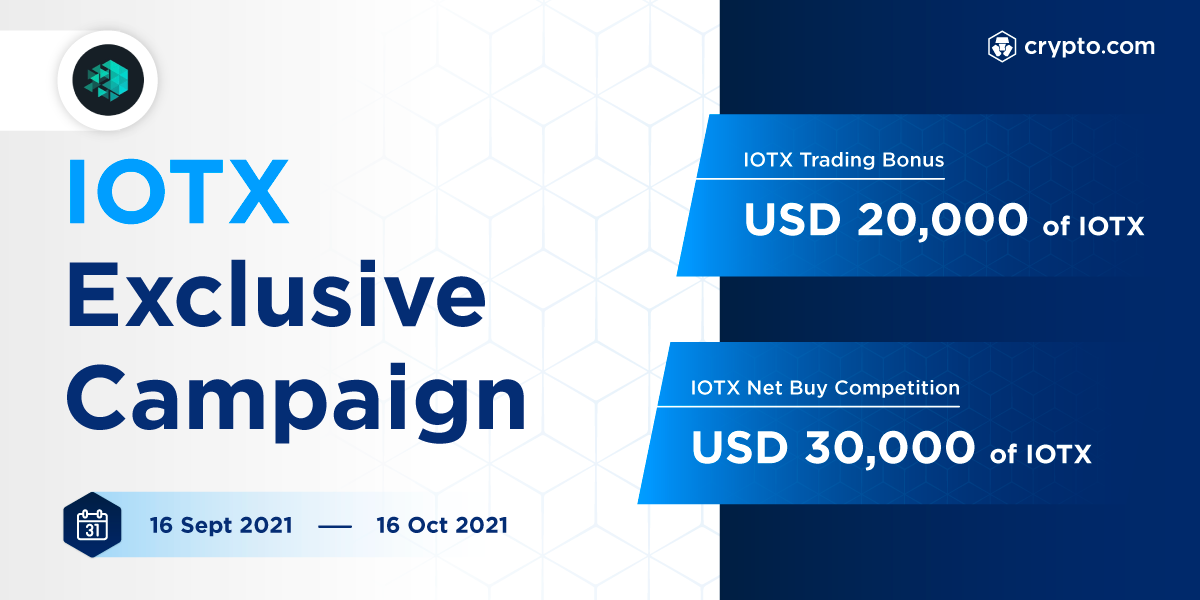 crypto.com

IOTX
Exclusive
Campaign

31

16 Sept 2021 — 16 Oct 2021

IOTX Trading Bonus
USD 20,000 of IOTX

IOTX Net Buy Competition
USD 30,000 of IOTX